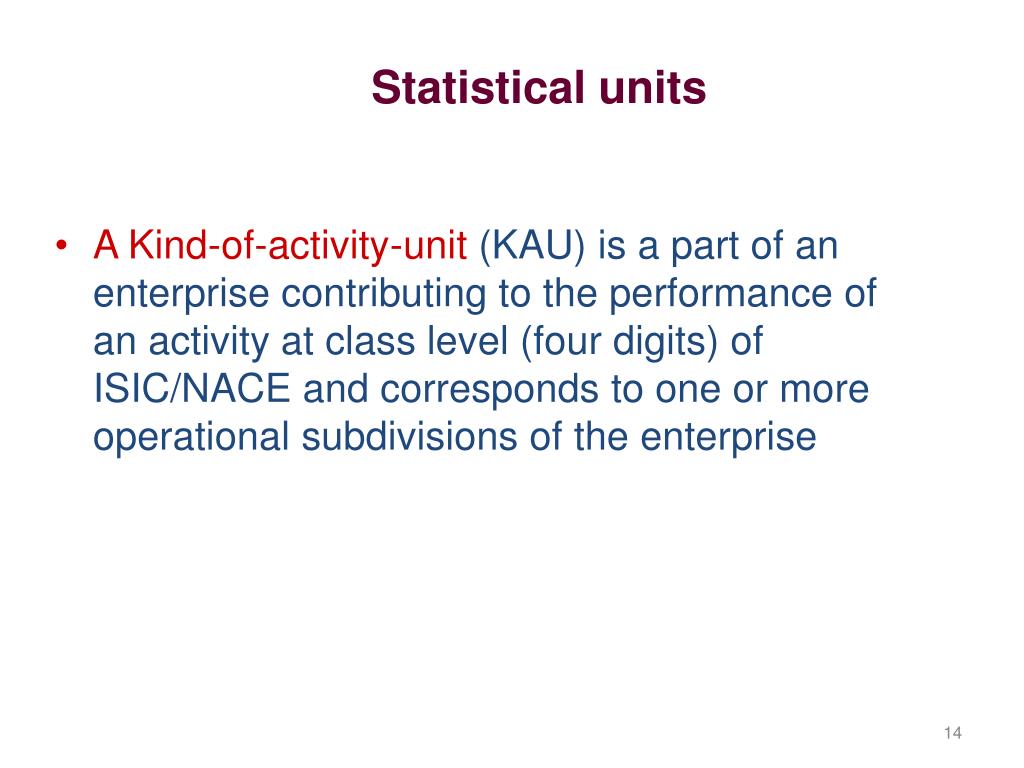 Statistical units

• A Kind-of-activity-unit (KAU) is a part of an enterprise contributing to the performance of an activity at class level (four digits) of ISIC/NACE and corresponds to one or more operational subdivisions of the enterprise

14